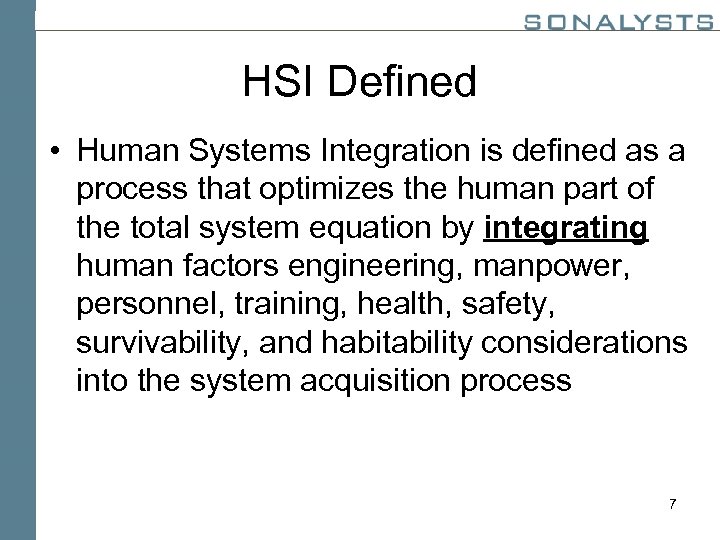 SONALYSTS

HSI Defined

• Human Systems Integration is defined as a process that optimizes the human part of the total system equation by integrating human factors engineering, manpower, personnel, training, health, safety, survivability, and habitability considerations into the system acquisition process

7